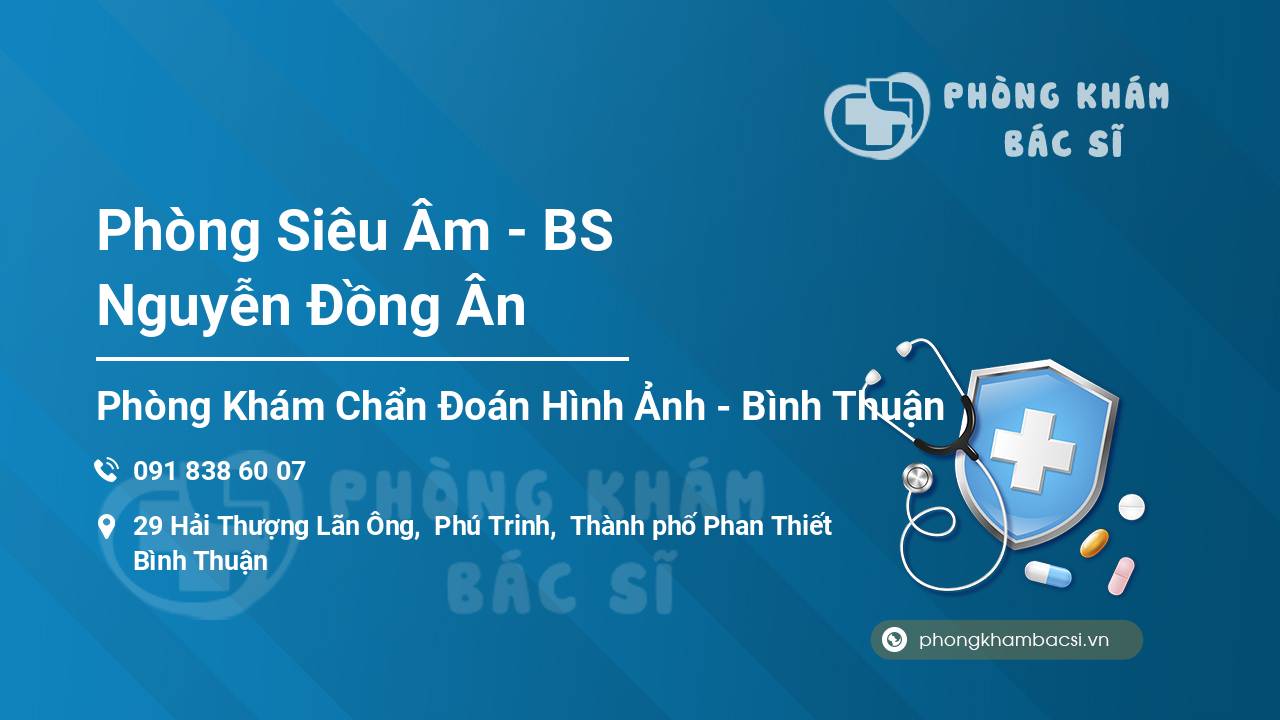 PHÒNG KHÁM
BÁC SĨ

Phòng Siêu Âm - BS
Nguyễn Đồng Ân

Phòng Khám Chẩn Đoán Hình Ảnh - Bình Thuận

091 838 60 07

29 Hải Thượng Lãn Ông, Phú Trinh, Thành phố Phan Thiết
Bình Thuận

PHÒNG KHÁM
BÁC SĨ

phongkhambacsi.vn